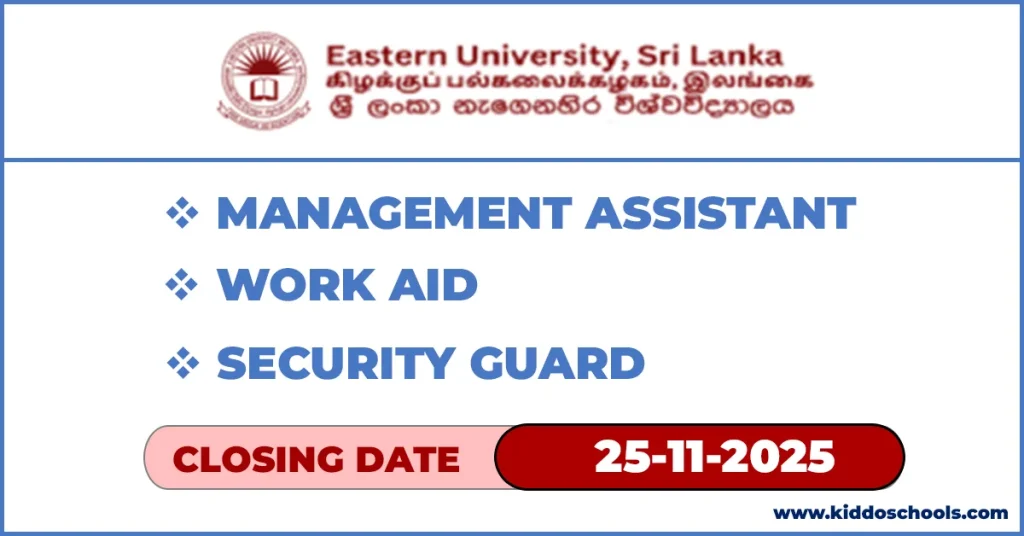 Eastern University, Sri Lanka
கிழக்குப் பல்கலைக்கழகம், இலங்கை
ශ්‍රී ලංකා නැගෙනහිර විශ්වවිද්‍යාලය

❖ MANAGEMENT ASSISTANT
❖ WORK AID
❖ SECURITY GUARD

CLOSING DATE 25-11-2025

www.kiddoschools.com